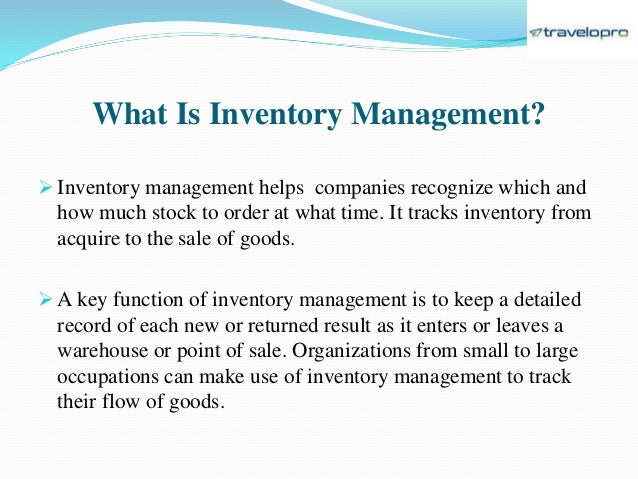 travelopro

What Is Inventory Management?

➢ Inventory management helps companies recognize which and how much stock to order at what time. It tracks inventory from acquire to the sale of goods.

➢ A key function of inventory management is to keep a detailed record of each new or returned result as it enters or leaves a warehouse or point of sale. Organizations from small to large occupations can make use of inventory management to track their flow of goods.